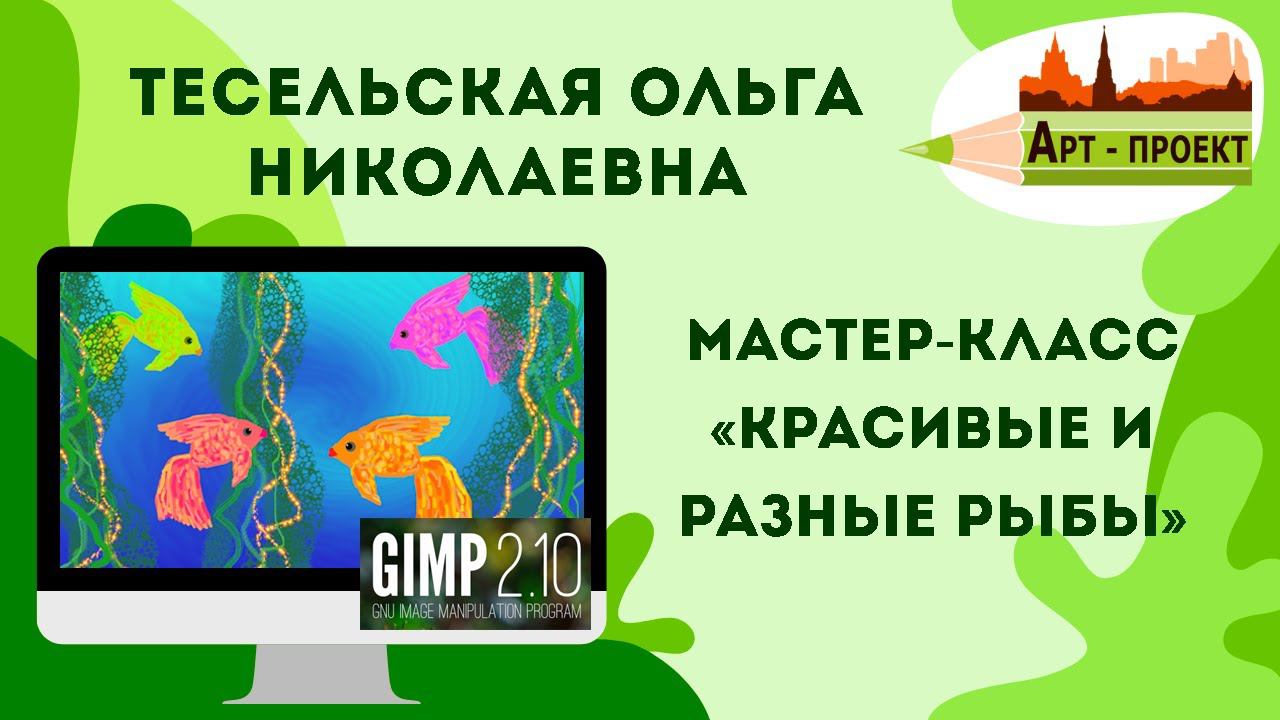 ТЕСЕЛЬСКАЯ ОЛЬГА НИКОЛАЕВНА

АРТ - ПРОЕКТ

GIMP 2.10
GNU IMAGE MANIPULATION PROGRAM

МАСТЕР-КЛАСС «КРАСИВЫЕ И РАЗНЫЕ РЫБЫ»